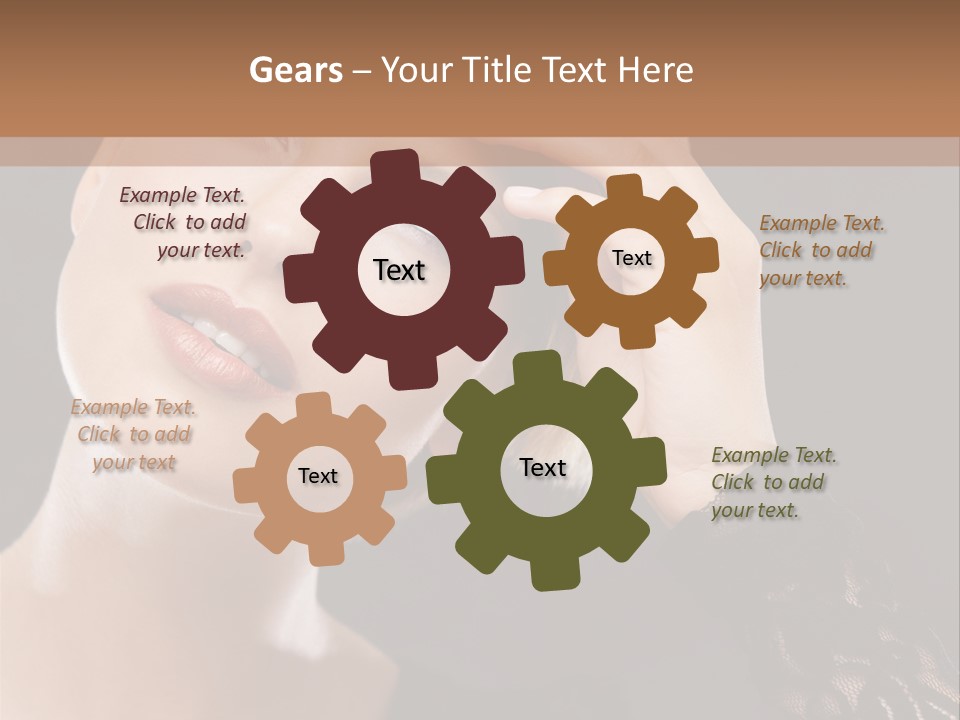 Gears – Your Title Text Here

Example Text. Click to add your text.

Text

Text

Example Text. Click to add your text.

Example Text. Click to add your text

Text

Text

Example Text. Click to add your text.